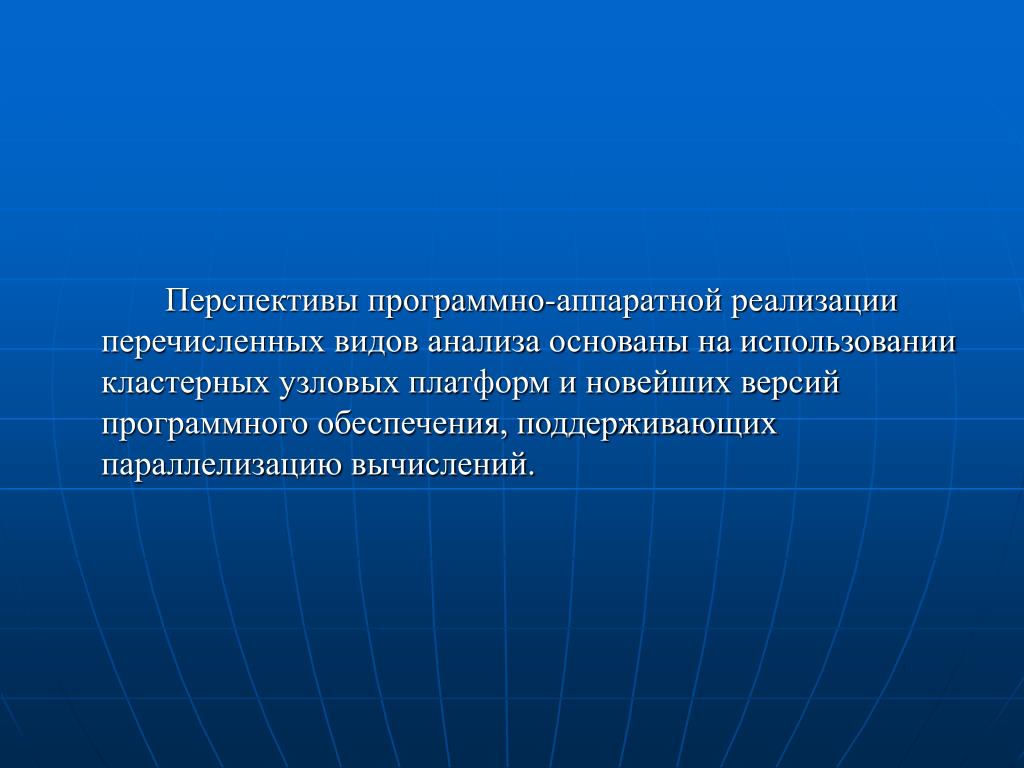 Перспективы программно-аппаратной реализации перечисленных видов анализа основаны на использовании кластерных узловых платформ и новейших версий программного обеспечения, поддерживающих параллелизацию вычислений.